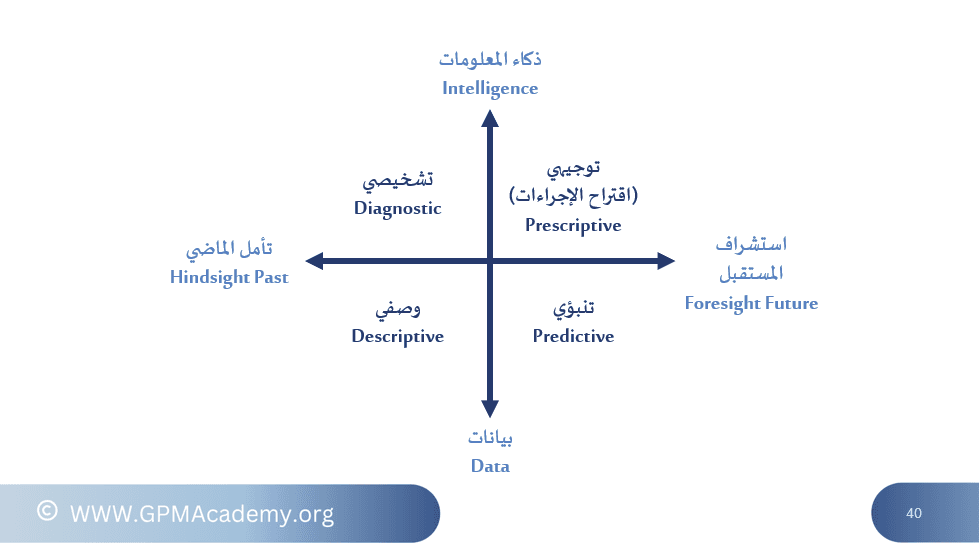 ذكاء المعلومات
Intelligence

تشخيصي
Diagnostic

توجيهي
(اقتراح الإجراءات)
Prescriptive

تأمل الماضي
Hindsight Past

استشراف
المستقبل
Foresight Future

وصفي
Descriptive

تنبؤي
Predictive

بيانات
Data

© WWW.GPMAcademy.org

40